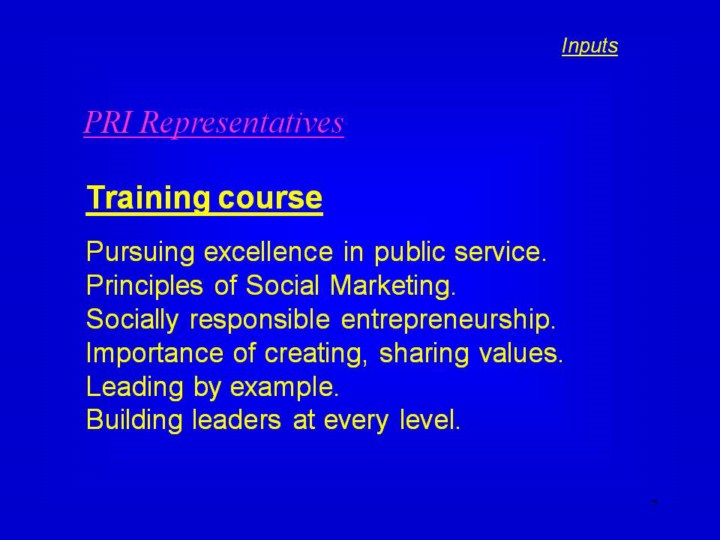 Inputs

PRI Representatives

Training course

Pursuing excellence in public service.
Principles of Social Marketing.
Socially responsible entrepreneurship.
Importance of creating, sharing values.
Leading by example.
Building leaders at every level.

7